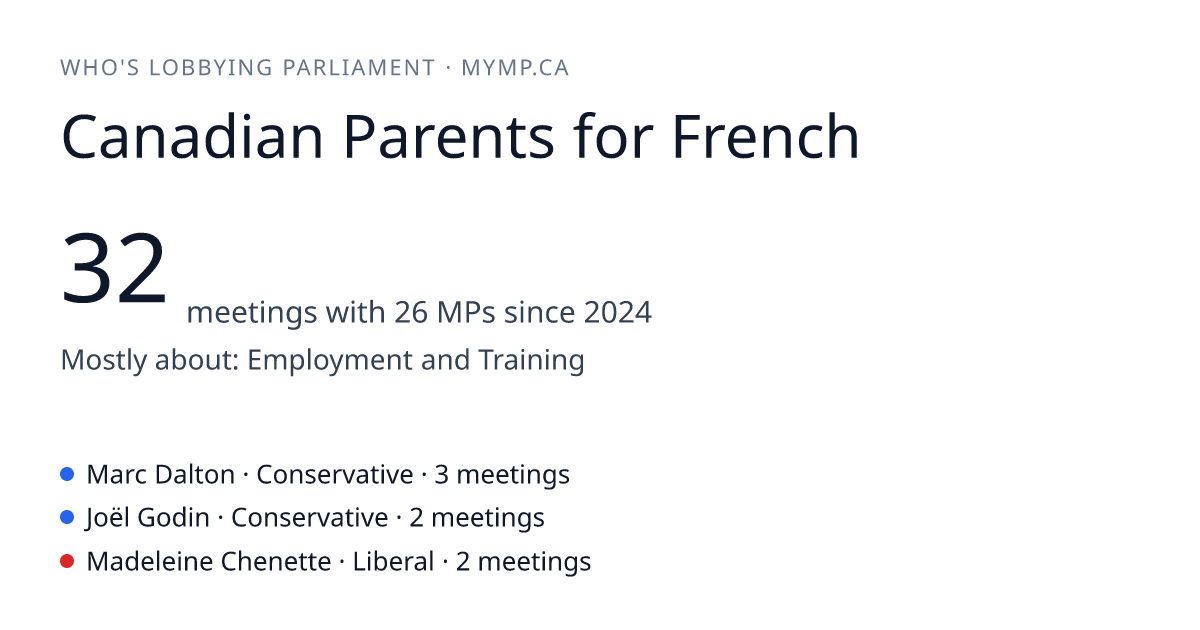 WHO'S LOBBYING PARLIAMENT · MYMP.CA

Canadian Parents for French

32 meetings with 26 MPs since 2024

Mostly about: Employment and Training

Marc Dalton · Conservative · 3 meetings
Joël Godin · Conservative · 2 meetings
Madeleine Chenette · Liberal · 2 meetings